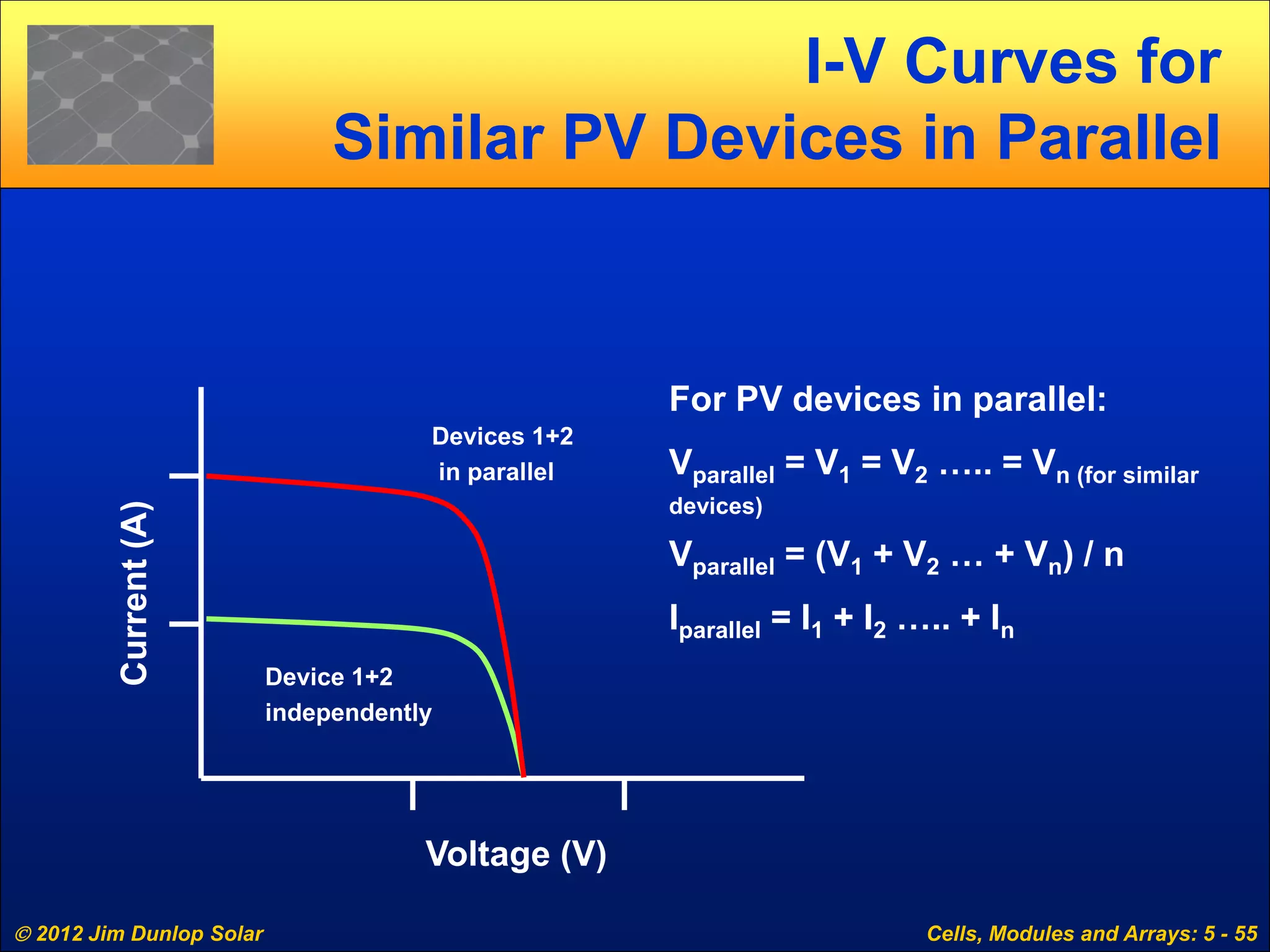 I-V Curves for Similar PV Devices in Parallel

Current (A)

Devices 1+2 in parallel

Device 1+2 independently

Voltage (V)

For PV devices in parallel:

$V_{parallel} = V_1 = V_2 ..... = V_n$ (for similar devices)

$V_{parallel} = (V_1 + V_2 ... + V_n) / n$

$I_{parallel} = I_1 + I_2 ..... + I_n$

© 2012 Jim Dunlop Solar

Cells, Modules and Arrays: 5 - 55